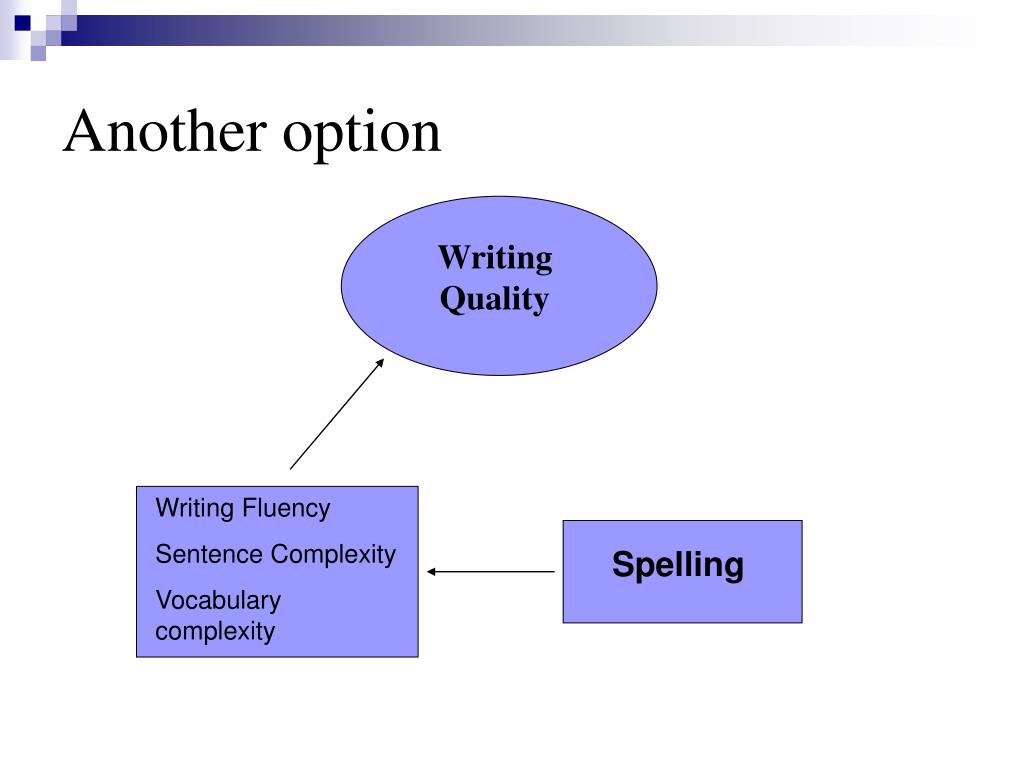 Another option

Writing Quality

Writing Fluency

Sentence Complexity

Vocabulary complexity

Spelling